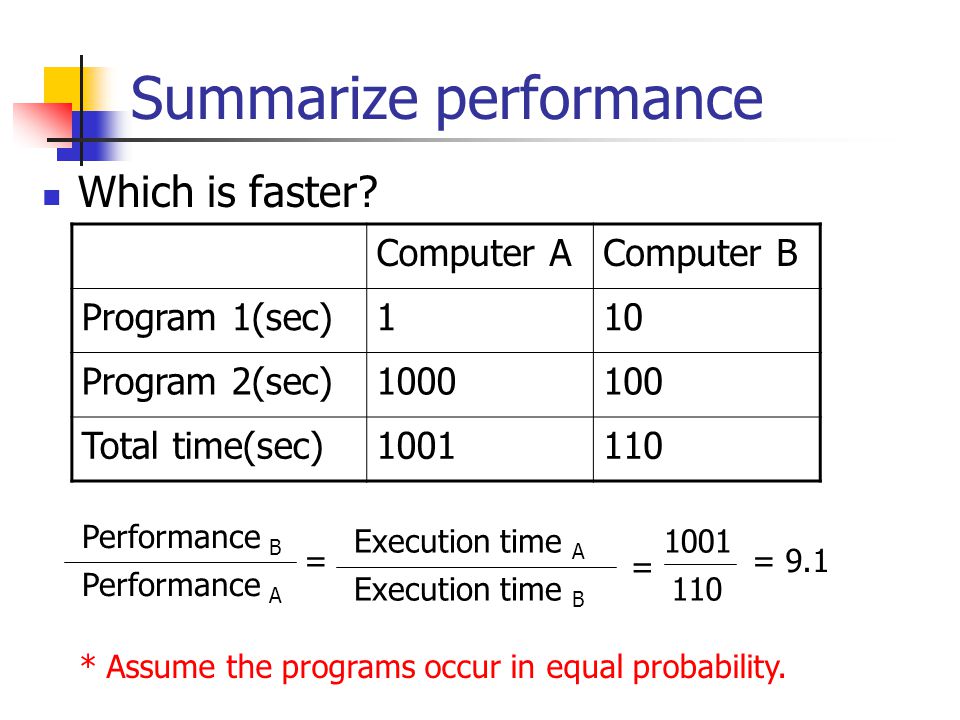 Summarize performance

Which is faster?

| | Computer A | Computer B |
|---|---|---|
| Program 1(sec) | 1 | 10 |
| Program 2(sec) | 1000 | 100 |
| Total time(sec) | 1001 | 110 |

$\frac{\text{Performance}_B}{\text{Performance}_A} = \frac{\text{Execution time}_A}{\text{Execution time}_B} = \frac{1001}{110} = 9.1$

* Assume the programs occur in equal probability.